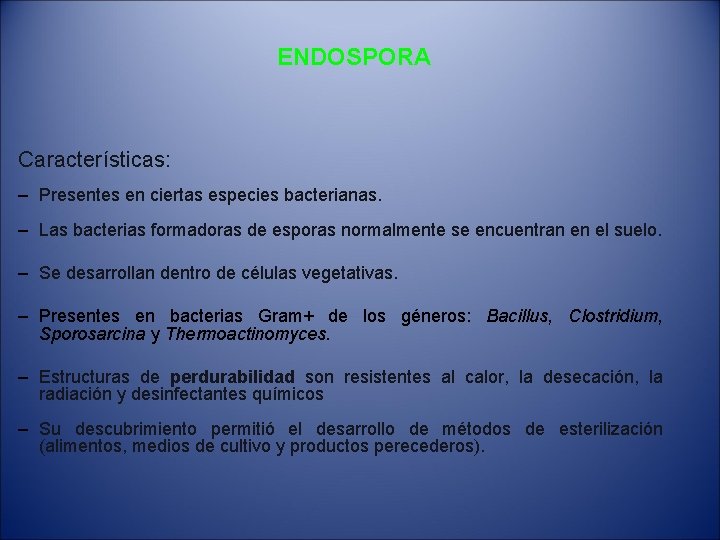 ENDOSPORA

Características:

– Presentes en ciertas especies bacterianas.

– Las bacterias formadoras de esporas normalmente se encuentran en el suelo.

– Se desarrollan dentro de células vegetativas.

– Presentes en bacterias Gram+ de los géneros: Bacillus, Clostridium, Sporosarcina y Thermoactinomyces.

– Estructuras de perdurabilidad son resistentes al calor, la desecación, la radiación y desinfectantes químicos

– Su descubrimiento permitió el desarrollo de métodos de esterilización (alimentos, medios de cultivo y productos perecederos).